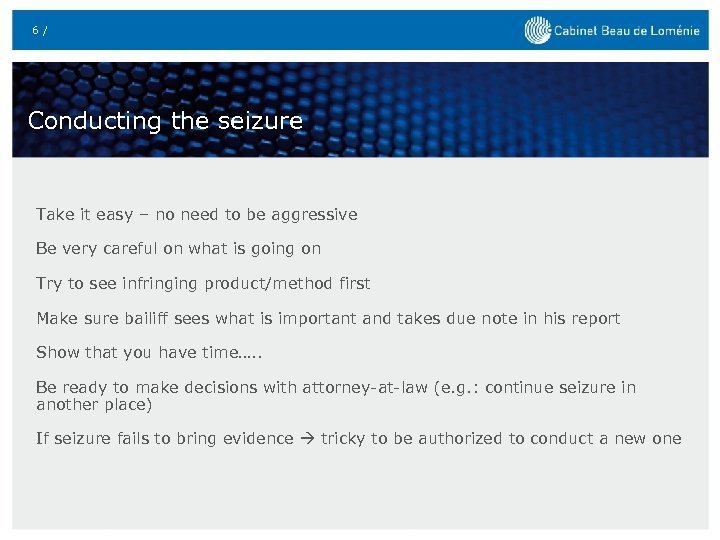 6 /

Cabinet Beau de Loménie

Conducting the seizure

Take it easy – no need to be aggressive

Be very careful on what is going on

Try to see infringing product/method first

Make sure bailiff sees what is important and takes due note in his report

Show that you have time…..

Be ready to make decisions with attorney-at-law (e.g.: continue seizure in another place)

If seizure fails to bring evidence → tricky to be authorized to conduct a new one